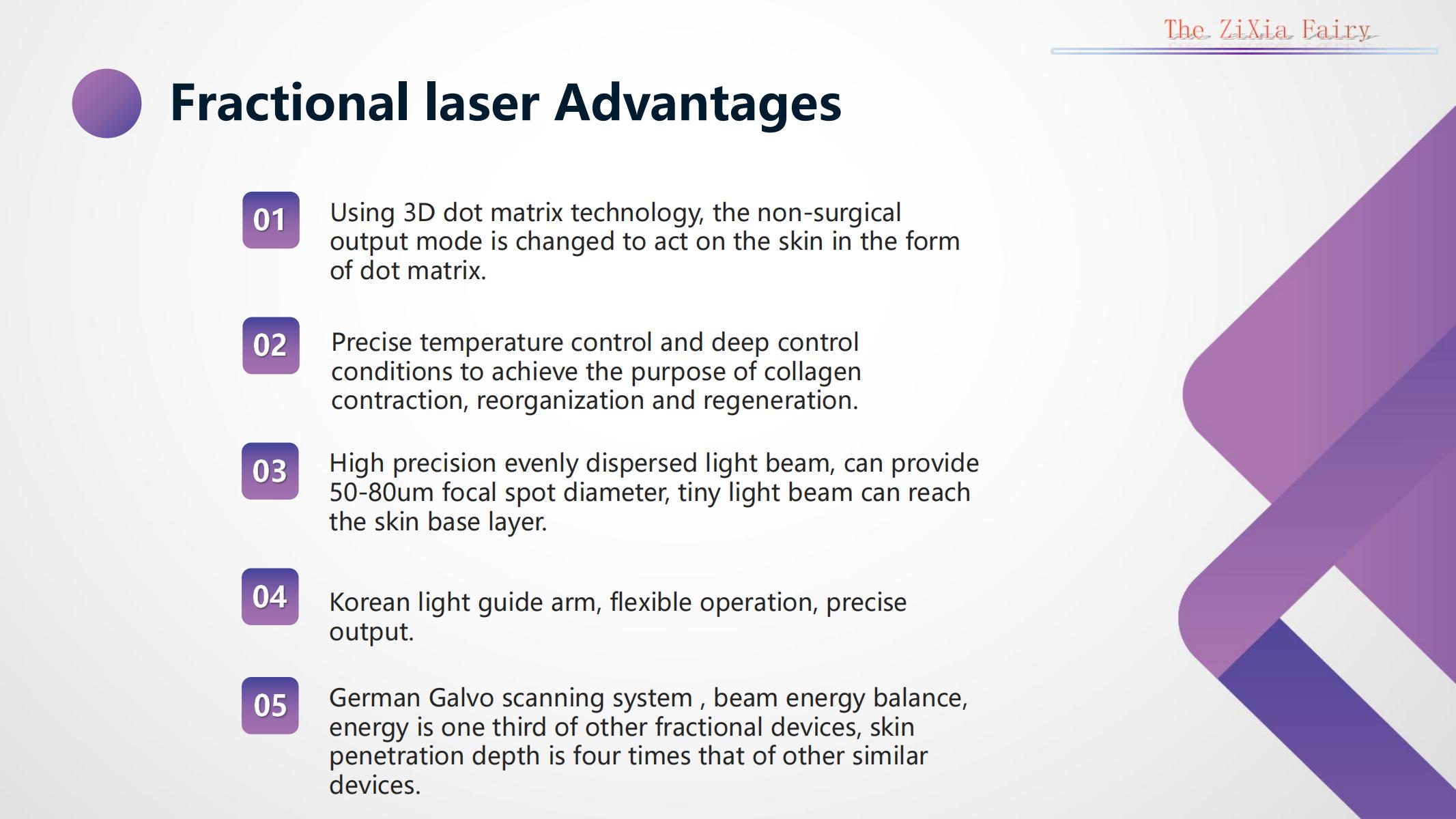 The ZiXia Fairy

Fractional laser Advantages

01

Using 3D dot matrix technology, the non-surgical output mode is changed to act on the skin in the form of dot matrix.

02

Precise temperature control and deep control conditions to achieve the purpose of collagen contraction, reorganization and regeneration.

03

High precision evenly dispersed light beam, can provide 50-80um focal spot diameter, tiny light beam can reach the skin base layer.

04

Korean light guide arm, flexible operation, precise output.

05

German Galvo scanning system , beam energy balance, energy is one third of other fractional devices, skin penetration depth is four times that of other similar devices.